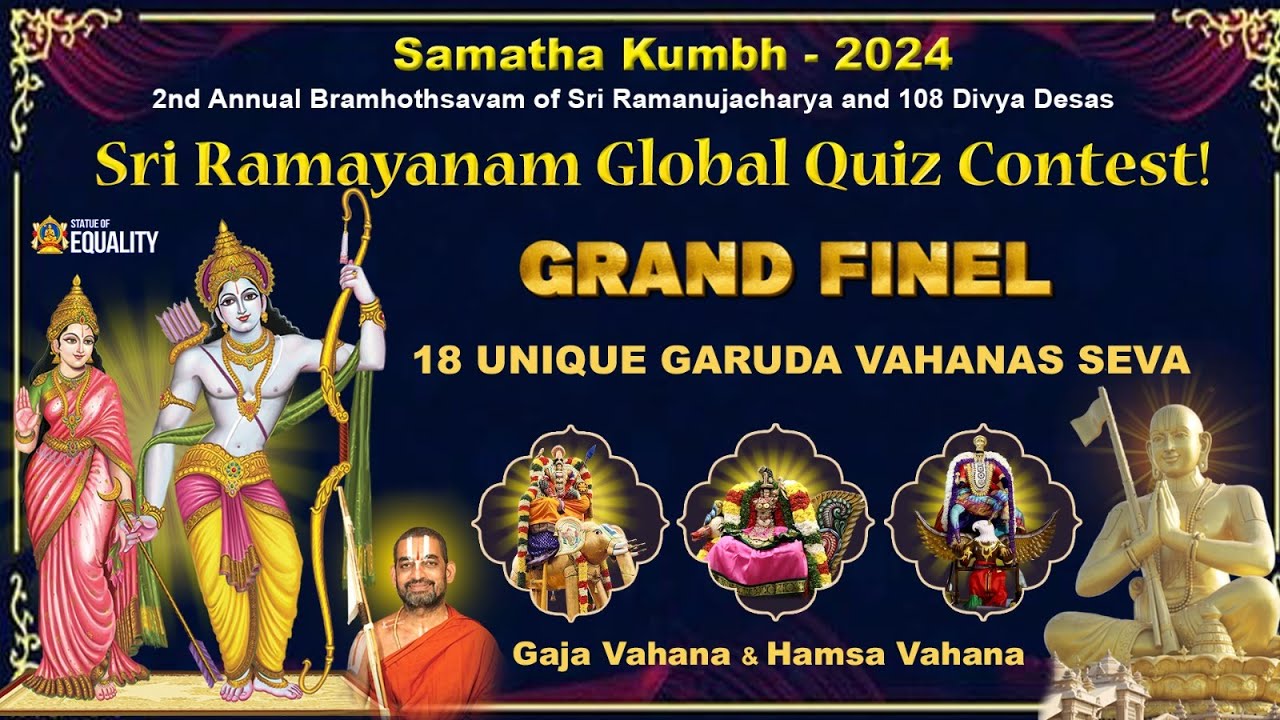 Samatha Kumbh - 2024

2nd Annual Bramhothsavam of Sri Ramanujacharya and 108 Divya Desas

Sri Ramayanam Global Quiz Contest!

STATUE OF EQUALITY

GRAND FINEL

18 UNIQUE GARUDA VAHANAS SEVA

Gaja Vahana & Hamsa Vahana